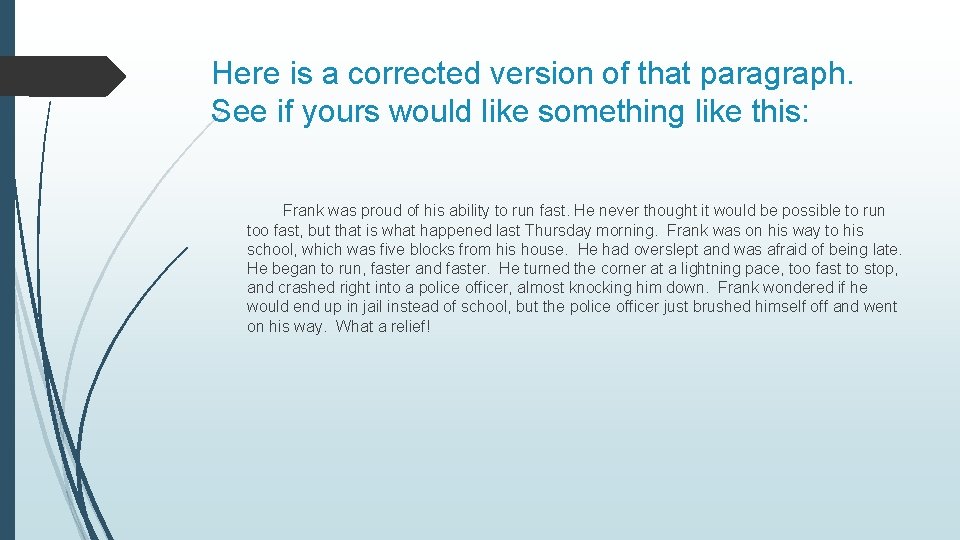 Here is a corrected version of that paragraph. See if yours would like something like this:

Frank was proud of his ability to run fast. He never thought it would be possible to run too fast, but that is what happened last Thursday morning. Frank was on his way to his school, which was five blocks from his house. He had overslept and was afraid of being late. He began to run, faster and faster. He turned the corner at a lightning pace, too fast to stop, and crashed right into a police officer, almost knocking him down. Frank wondered if he would end up in jail instead of school, but the police officer just brushed himself off and went on his way. What a relief!